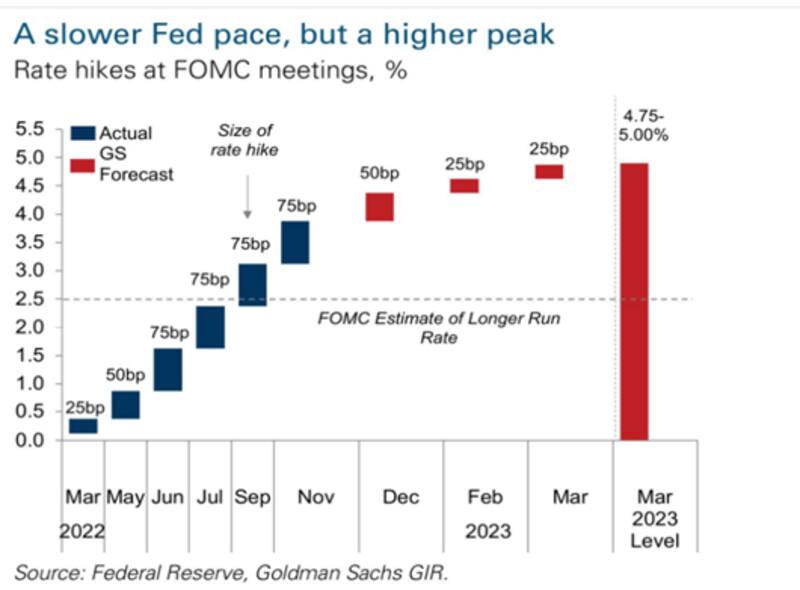 A slower Fed pace, but a higher peak
Rate hikes at FOMC meetings, %

5.5
5.0
4.5
4.0
3.5
3.0
2.5
2.0
1.5
1.0
0.5
0.0

Actual
GS Forecast

Size of rate hike

25bp
50bp
75bp
75bp
75bp
75bp
50bp
25bp
25bp
4.75-5.00%

FOMC Estimate of Longer Run Rate

Mar May Jun Jul Sep Nov Dec Feb Mar Mar 2023 Level
2022 2023

Source: Federal Reserve, Goldman Sachs GIR.